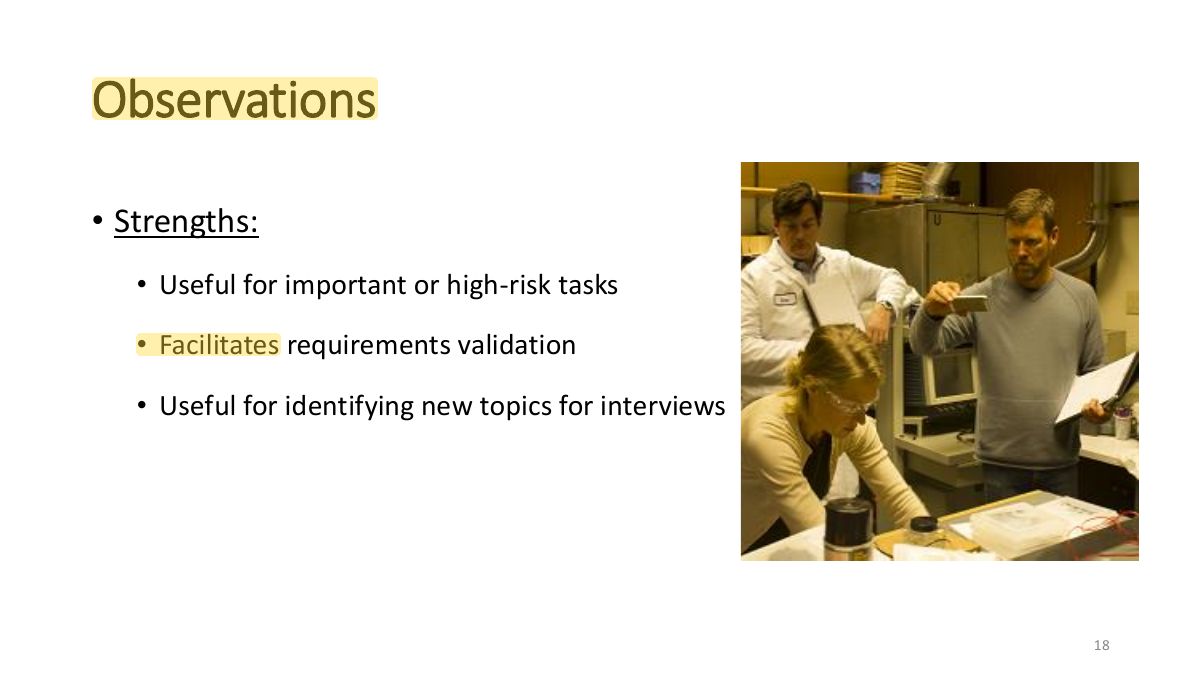 Observations

• Strengths:

• Useful for important or high-risk tasks

• Facilitates requirements validation

• Useful for identifying new topics for interviews

18